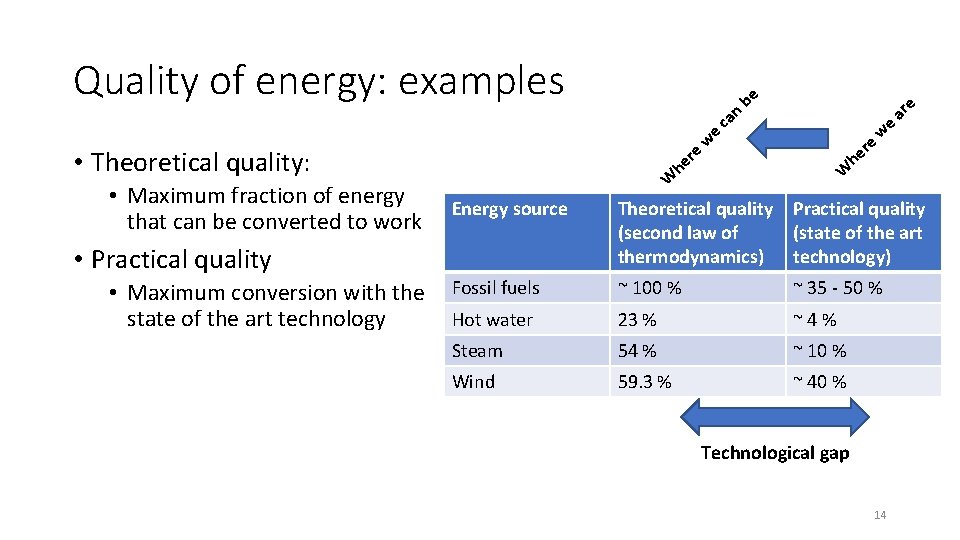 Quality of energy: examples

• Theoretical quality:
  • Maximum fraction of energy that can be converted to work
• Practical quality
  • Maximum conversion with the state of the art technology

Where we can be

Where we are

| Energy source | Theoretical quality (second law of thermodynamics) | Practical quality (state of the art technology) |
|---|---|---|
| Fossil fuels | ~ 100 % | ~ 35 - 50 % |
| Hot water | 23 % | ~ 4 % |
| Steam | 54 % | ~ 10 % |
| Wind | 59.3 % | ~ 40 % |

Technological gap

14